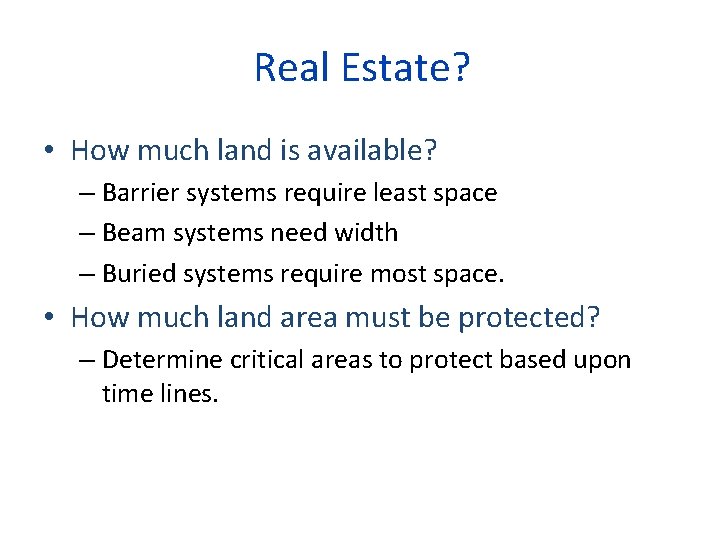 Real Estate?

• How much land is available?
– Barrier systems require least space
– Beam systems need width
– Buried systems require most space.
• How much land area must be protected?
– Determine critical areas to protect based upon time lines.